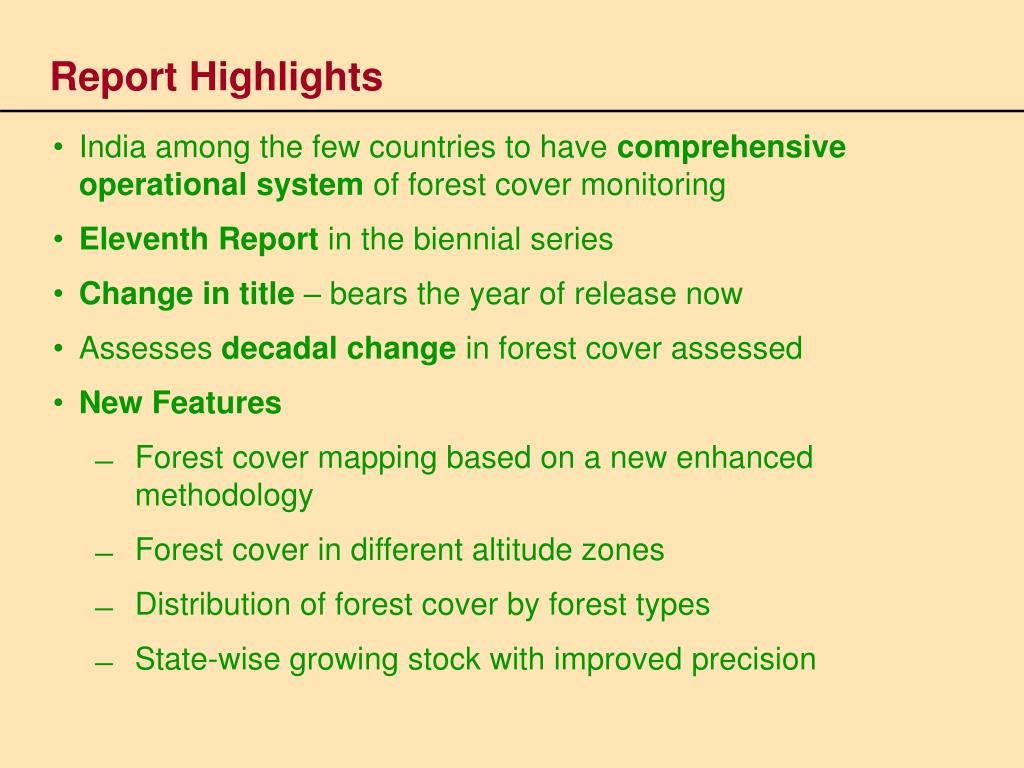 Report Highlights

• India among the few countries to have comprehensive operational system of forest cover monitoring
• Eleventh Report in the biennial series
• Change in title – bears the year of release now
• Assesses decadal change in forest cover assessed
• New Features
– Forest cover mapping based on a new enhanced methodology
– Forest cover in different altitude zones
– Distribution of forest cover by forest types
– State-wise growing stock with improved precision